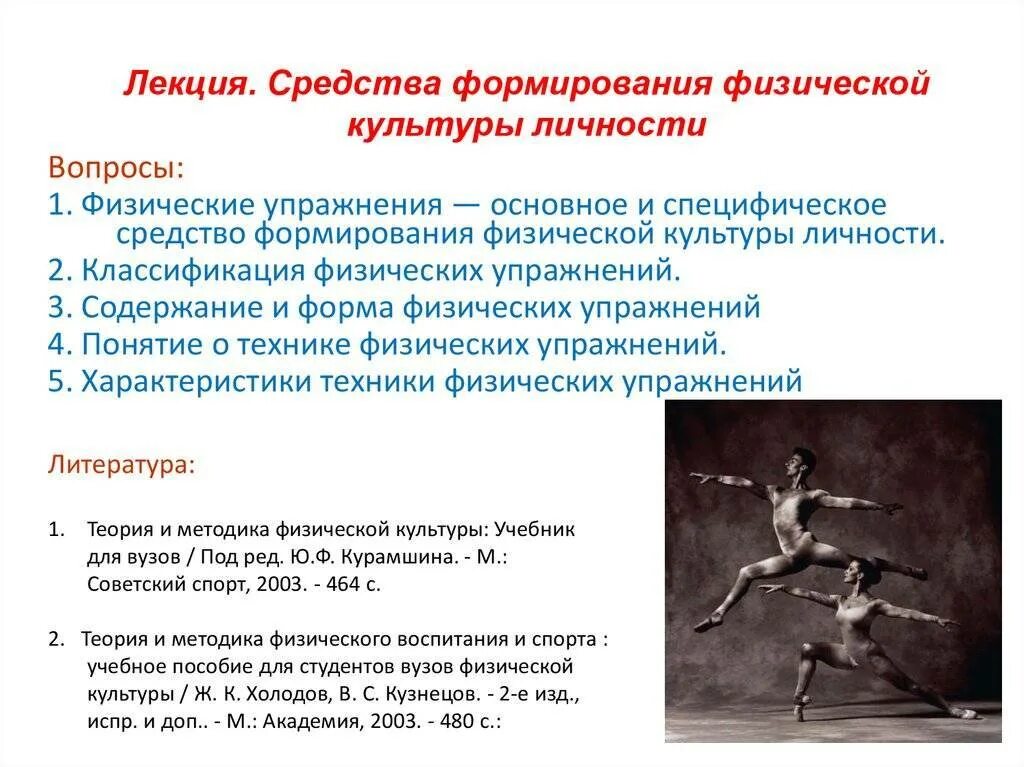 Лекция. Средства формирования физической культуры личности

Вопросы:

1. Физические упражнения — основное и специфическое средство формирования физической культуры личности.
2. Классификация физических упражнений.
3. Содержание и форма физических упражнений
4. Понятие о технике физических упражнений.
5. Характеристики техники физических упражнений

Литература:

1. Теория и методика физической культуры: Учебник для вузов / Под ред. Ю.Ф. Курамшина. - М.: Советский спорт, 2003. - 464 с.

2. Теория и методика физического воспитания и спорта : учебное пособие для студентов вузов физической культуры / Ж. К. Холодов, В. С. Кузнецов. - 2-е изд., испр. и доп.. - М.: Академия, 2003. - 480 с.: